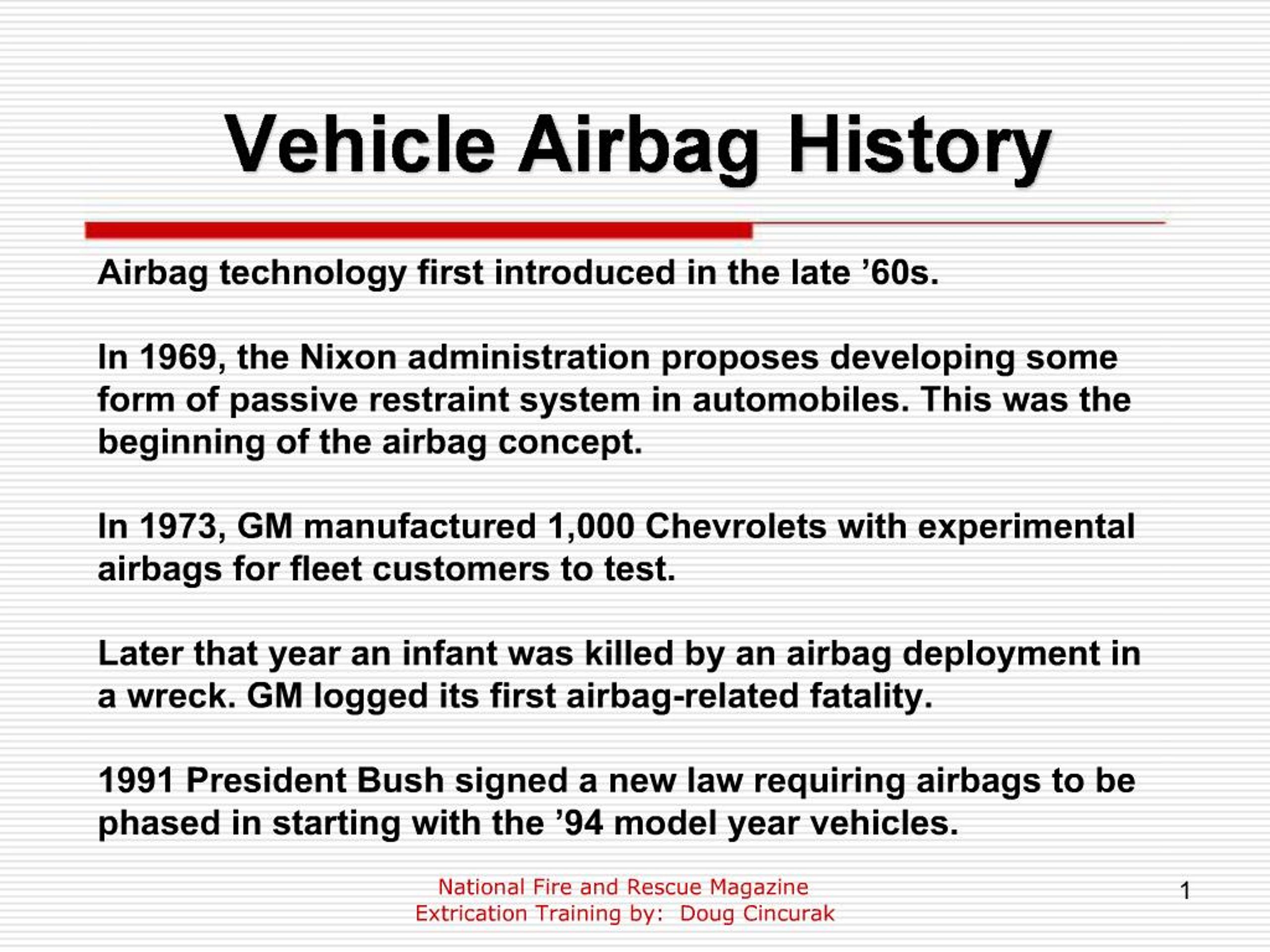 Vehicle Airbag History

Airbag technology first introduced in the late ’60s.

In 1969, the Nixon administration proposes developing some form of passive restraint system in automobiles. This was the beginning of the airbag concept.

In 1973, GM manufactured 1,000 Chevrolets with experimental airbags for fleet customers to test.

Later that year an infant was killed by an airbag deployment in a wreck. GM logged its first airbag-related fatality.

1991 President Bush signed a new law requiring airbags to be phased in starting with the ’94 model year vehicles.

National Fire and Rescue Magazine
Extrication Training by: Doug Cincurak

1